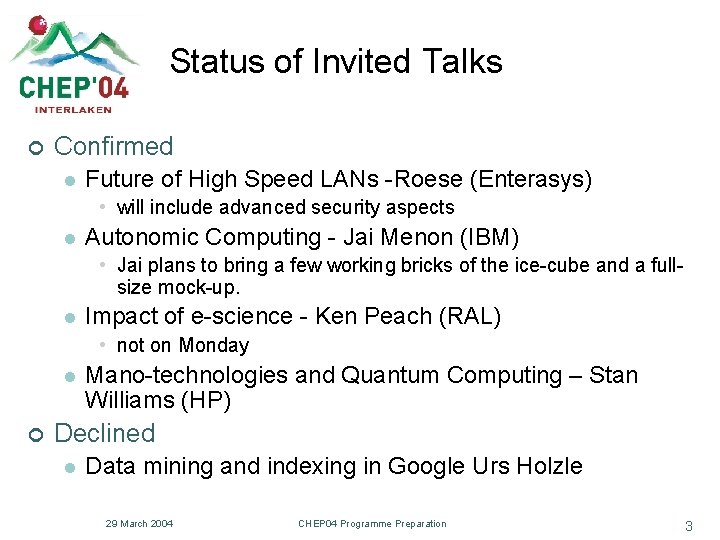 CHEP'04
INTERLAKEN

Status of Invited Talks

Confirmed

Future of High Speed LANs -Roese (Enterasys)

will include advanced security aspects

Autonomic Computing - Jai Menon (IBM)

Jai plans to bring a few working bricks of the ice-cube and a full-size mock-up.

Impact of e-science - Ken Peach (RAL)

not on Monday

Mano-technologies and Quantum Computing – Stan Williams (HP)

Declined

Data mining and indexing in Google Urs Holzle

29 March 2004

CHEP04 Programme Preparation

3